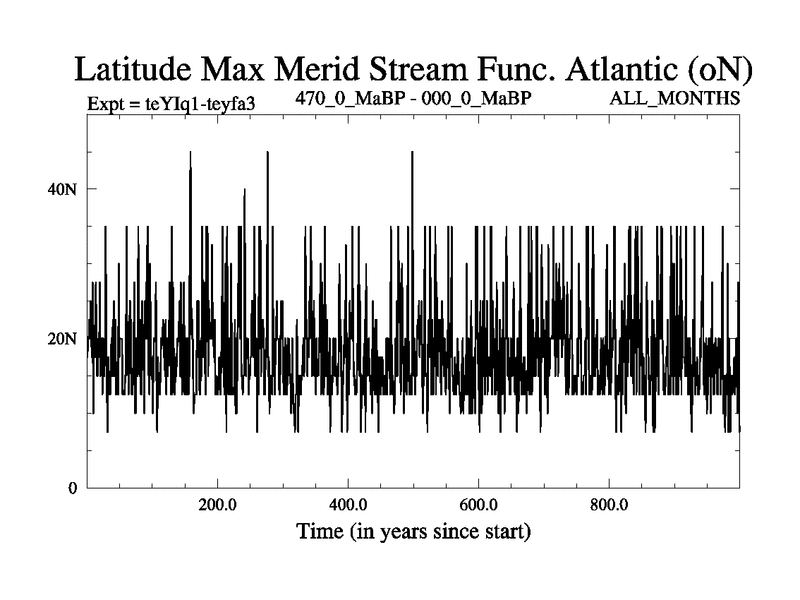 Latitude Max Merid Stream Func. Atlantic (oN)

Expt = teYIq1-teyfa3

470_0_MaBP - 000_0_MaBP

ALL_MONTHS

40N

20N

0

200.0

400.0

600.0

800.0

Time (in years since start)